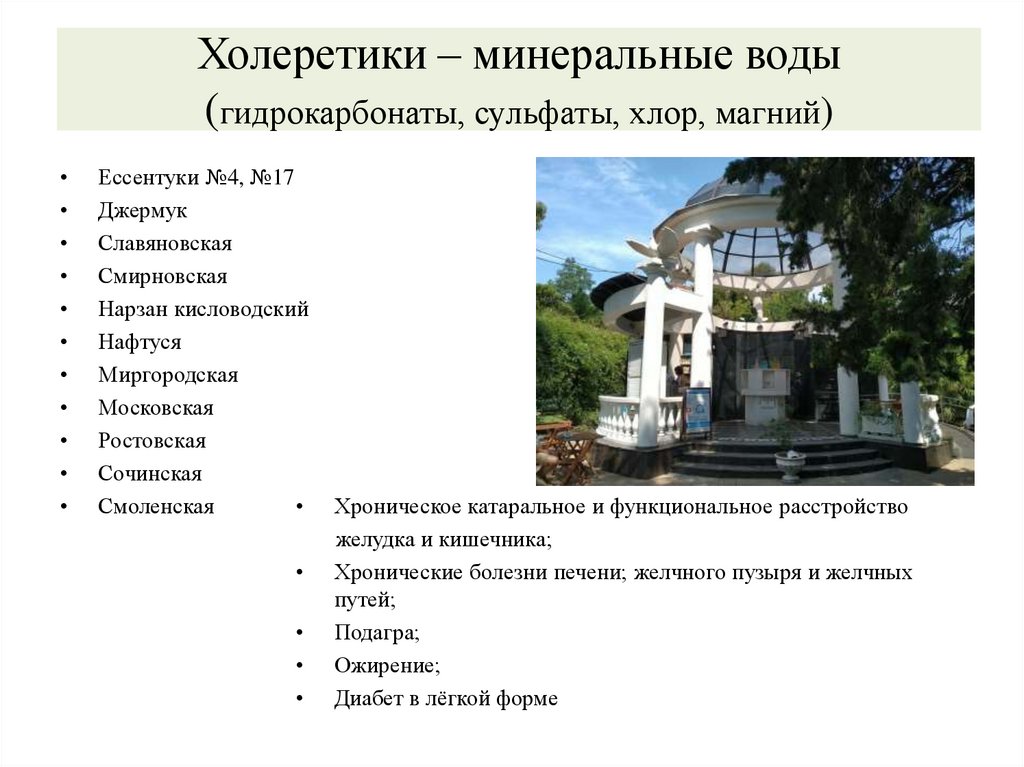 Холеретики – минеральные воды
(гидрокарбонаты, сульфаты, хлор, магний)

• Ессентуки №4, №17
• Джермук
• Славяновская
• Смирновская
• Нарзан кисловодский
• Нафтуся
• Миргородская
• Московская
• Ростовская
• Сочинская
• Смоленская

• Хроническое катаральное и функциональное расстройство желудка и кишечника;
• Хронические болезни печени; желчного пузыря и желчных путей;
• Подагра;
• Ожирение;
• Диабет в лёгкой форме